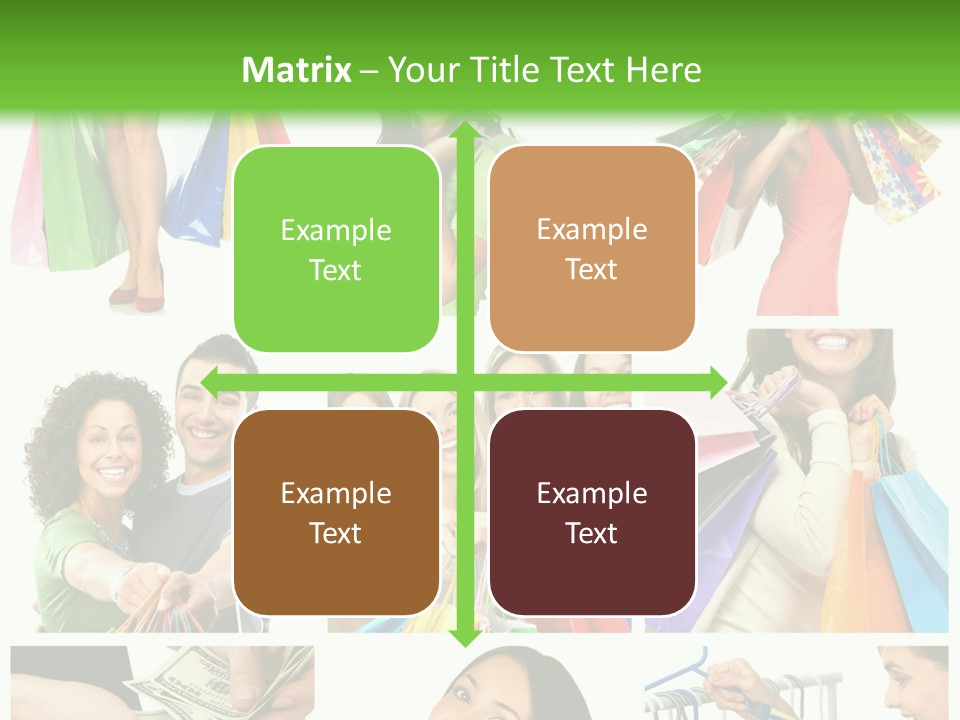 Matrix – Your Title Text Here

Example Text

Example Text

Example Text

Example Text